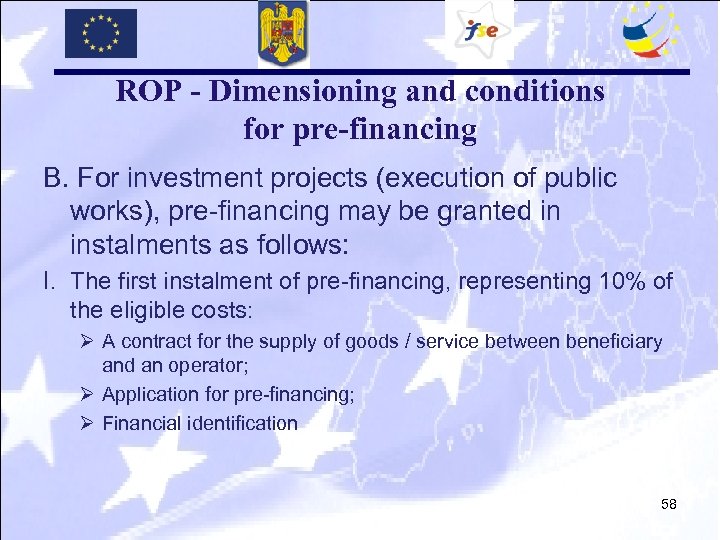 fse

ROP - Dimensioning and conditions for pre-financing

B. For investment projects (execution of public works), pre-financing may be granted in instalments as follows:

I. The first instalment of pre-financing, representing 10% of the eligible costs:

➢ A contract for the supply of goods / service between beneficiary and an operator;

➢ Application for pre-financing;

➢ Financial identification

58